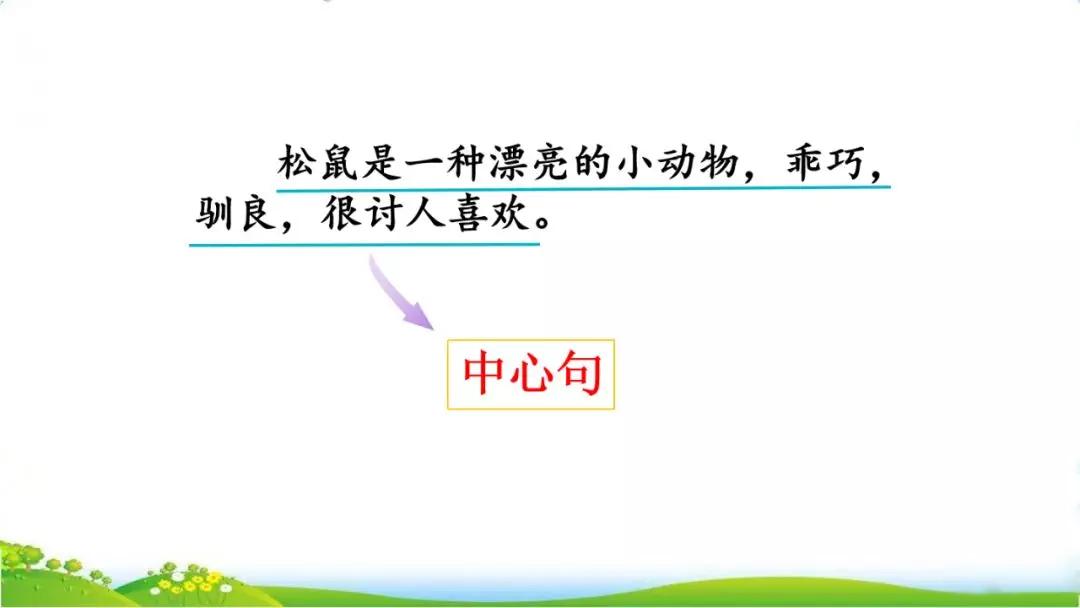 松鼠是一种漂亮的小动物，乖巧，驯良，很讨人喜欢。

中心句